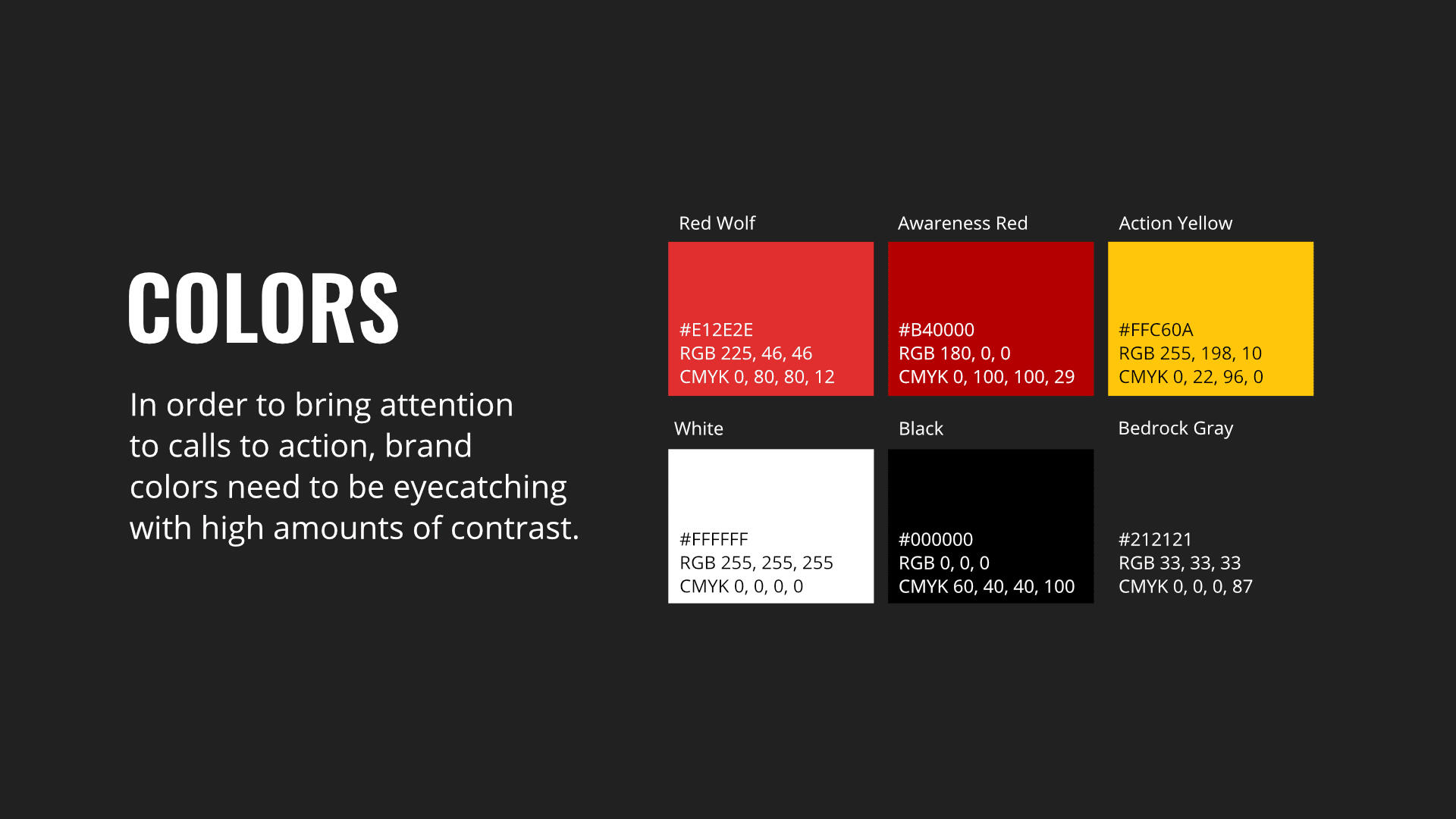 COLORS

In order to bring attention to calls to action, brand colors need to be eyecatching with high amounts of contrast.

Red Wolf
#E12E2E
RGB 225, 46, 46
CMYK 0, 80, 80, 12

Awareness Red
#B40000
RGB 180, 0, 0
CMYK 0, 100, 100, 29

Action Yellow
#FFC60A
RGB 255, 198, 10
CMYK 0, 22, 96, 0

White
#FFFFFF
RGB 255, 255, 255
CMYK 0, 0, 0, 0

Black
#000000
RGB 0, 0, 0
CMYK 60, 40, 40, 100

Bedrock Gray
#212121
RGB 33, 33, 33
CMYK 0, 0, 0, 87